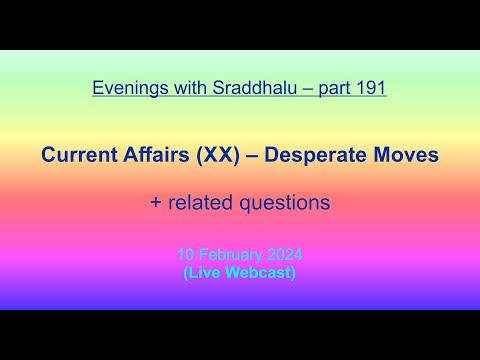 Evenings with Sraddhalu – part 191

Current Affairs (XX) – Desperate Moves

+ related questions

10 February 2024
(Live Webcast)